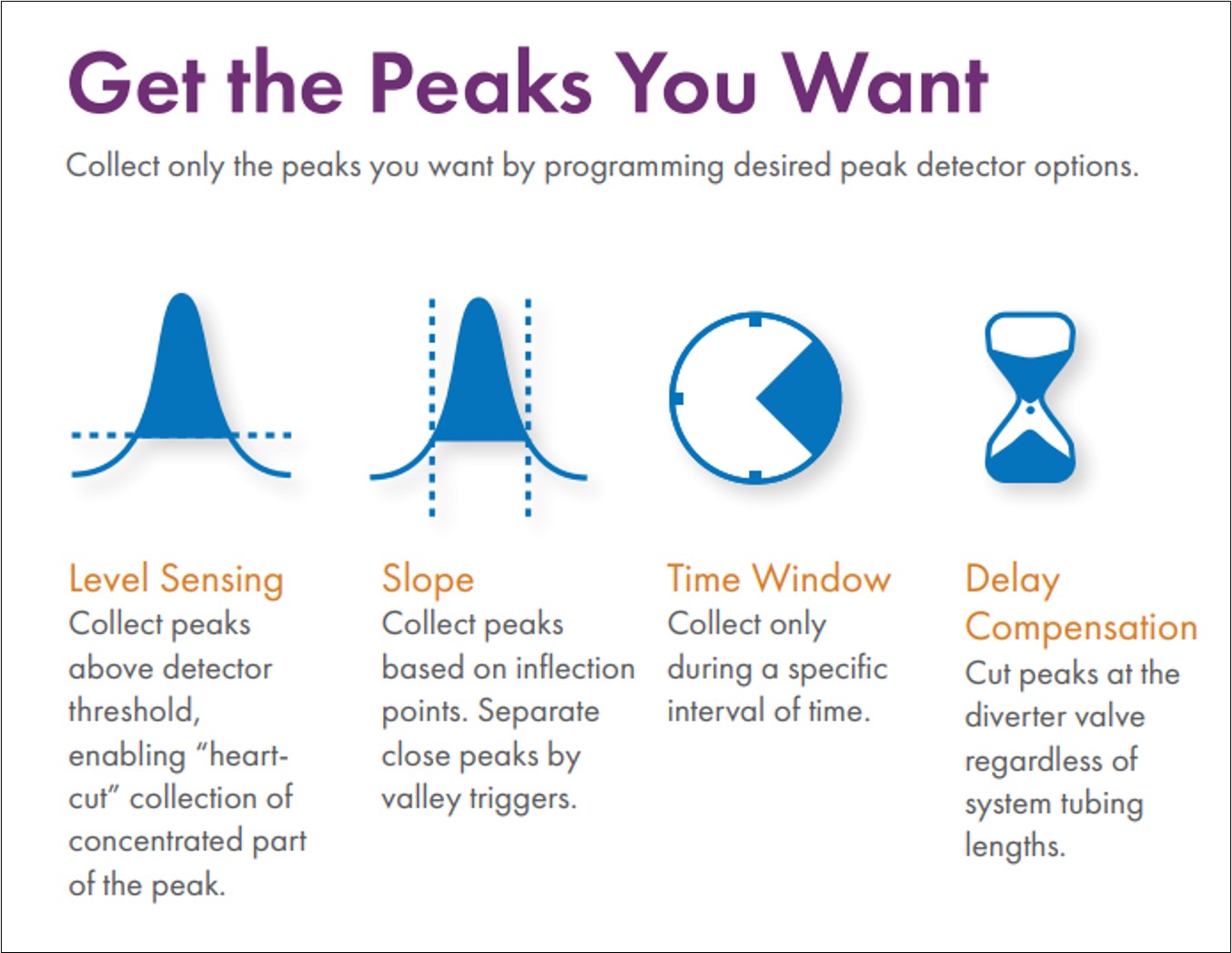 Get the Peaks You Want

Collect only the peaks you want by programming desired peak detector options.

Level Sensing
Collect peaks above detector threshold, enabling "heart-cut" collection of concentrated part of the peak.

Slope
Collect peaks based on inflection points. Separate close peaks by valley triggers.

Time Window
Collect only during a specific interval of time.

Delay Compensation
Cut peaks at the diverter valve regardless of system tubing lengths.